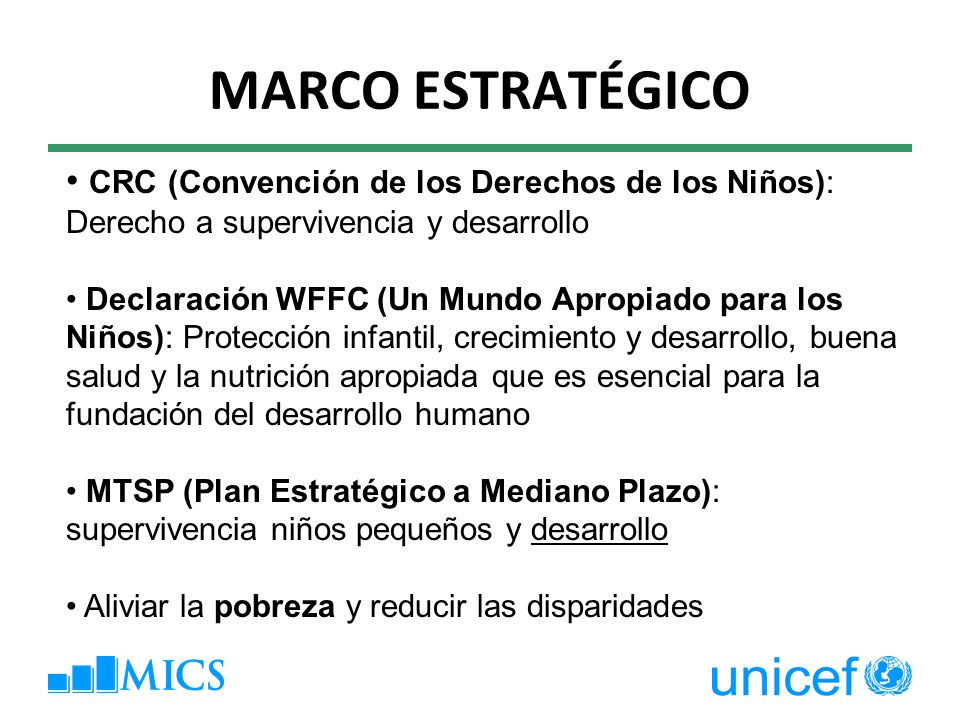 MARCO ESTRATÉGICO

• CRC (Convención de los Derechos de los Niños): Derecho a supervivencia y desarrollo

• Declaración WFFC (Un Mundo Apropiado para los Niños): Protección infantil, crecimiento y desarrollo, buena salud y la nutrición apropiada que es esencial para la fundación del desarrollo humano

• MTSP (Plan Estratégico a Mediano Plazo): supervivencia niños pequeños y desarrollo

• Aliviar la pobreza y reducir las disparidades

MICS

unicef